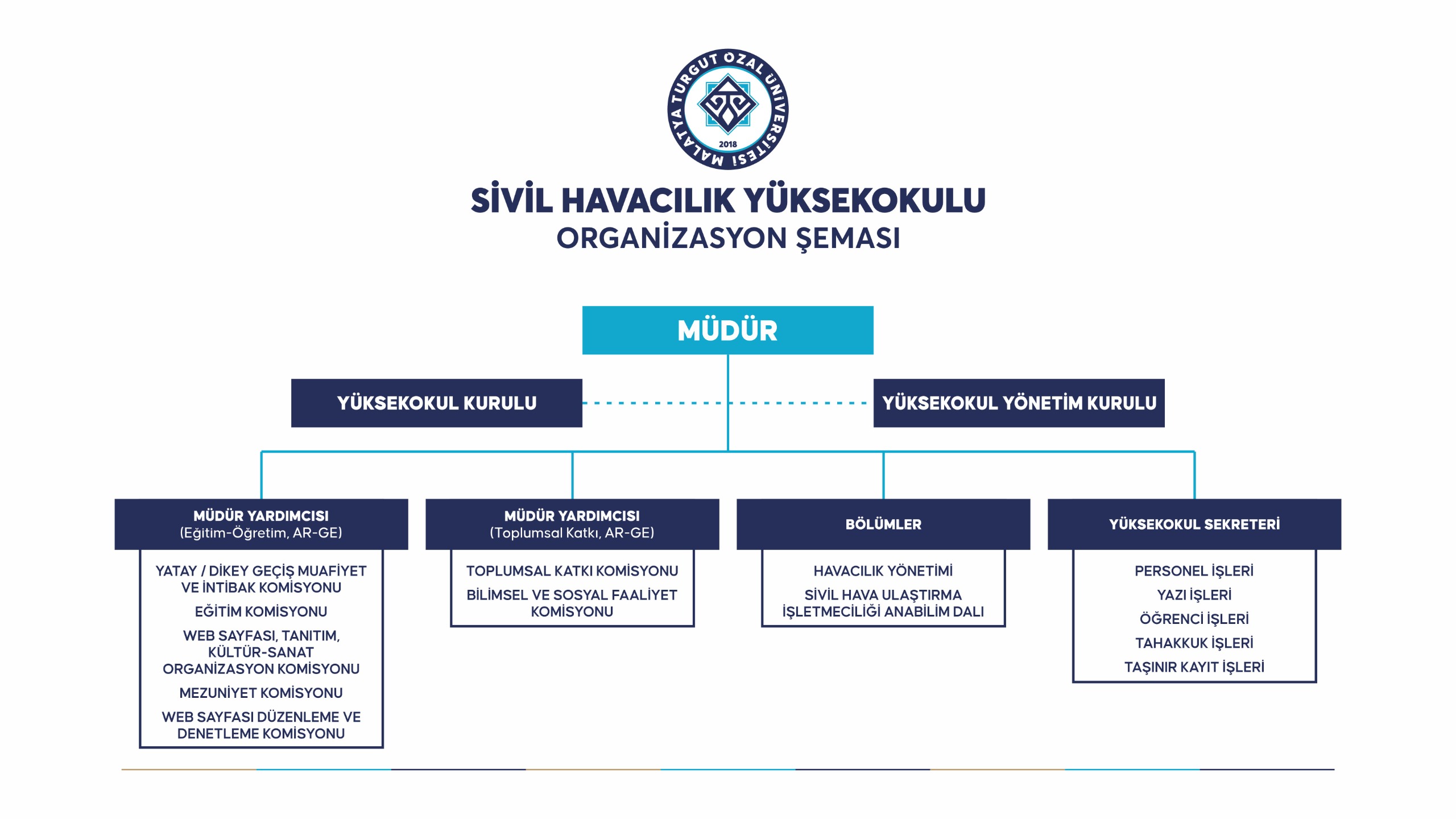 MALATYA TURGUT ÖZAL ÜNİVERSİTESİ
2018

SİVİL HAVACILIK YÜKSEKOKULU
ORGANİZASYON ŞEMASI

MÜDÜR

YÜKSEKOKUL KURULU

YÜKSEKOKUL YÖNETİM KURULU

MÜDÜR YARDIMCISI
(Eğitim-Öğretim, AR-GE)

YATAY / DİKEY GEÇİŞ MUAFİYET VE İNTİBAK KOMİSYONU
EĞİTİM KOMİSYONU
WEB SAYFASI, TANITIM, KÜLTÜR-SANAT ORGANİZASYON KOMİSYONU
MEZUNİYET KOMİSYONU
WEB SAYFASI DÜZENLEME VE DENETLEME KOMİSYONU

MÜDÜR YARDIMCISI
(Toplumsal Katkı, AR-GE)

TOPLUMSAL KATKI KOMİSYONU
BİLİMSEL VE SOSYAL FAALİYET KOMİSYONU

BÖLÜMLER

HAVACILIK YÖNETİMİ
SİVİL HAVA ULAŞTIRMA İŞLETMECİLİĞİ ANABİLİM DALI

YÜKSEKOKUL SEKRETERİ

PERSONEL İŞLERİ
YAZI İŞLERİ
ÖĞRENCİ İŞLERİ
TAHAKKUK İŞLERİ
TAŞINIR KAYIT İŞLERİ